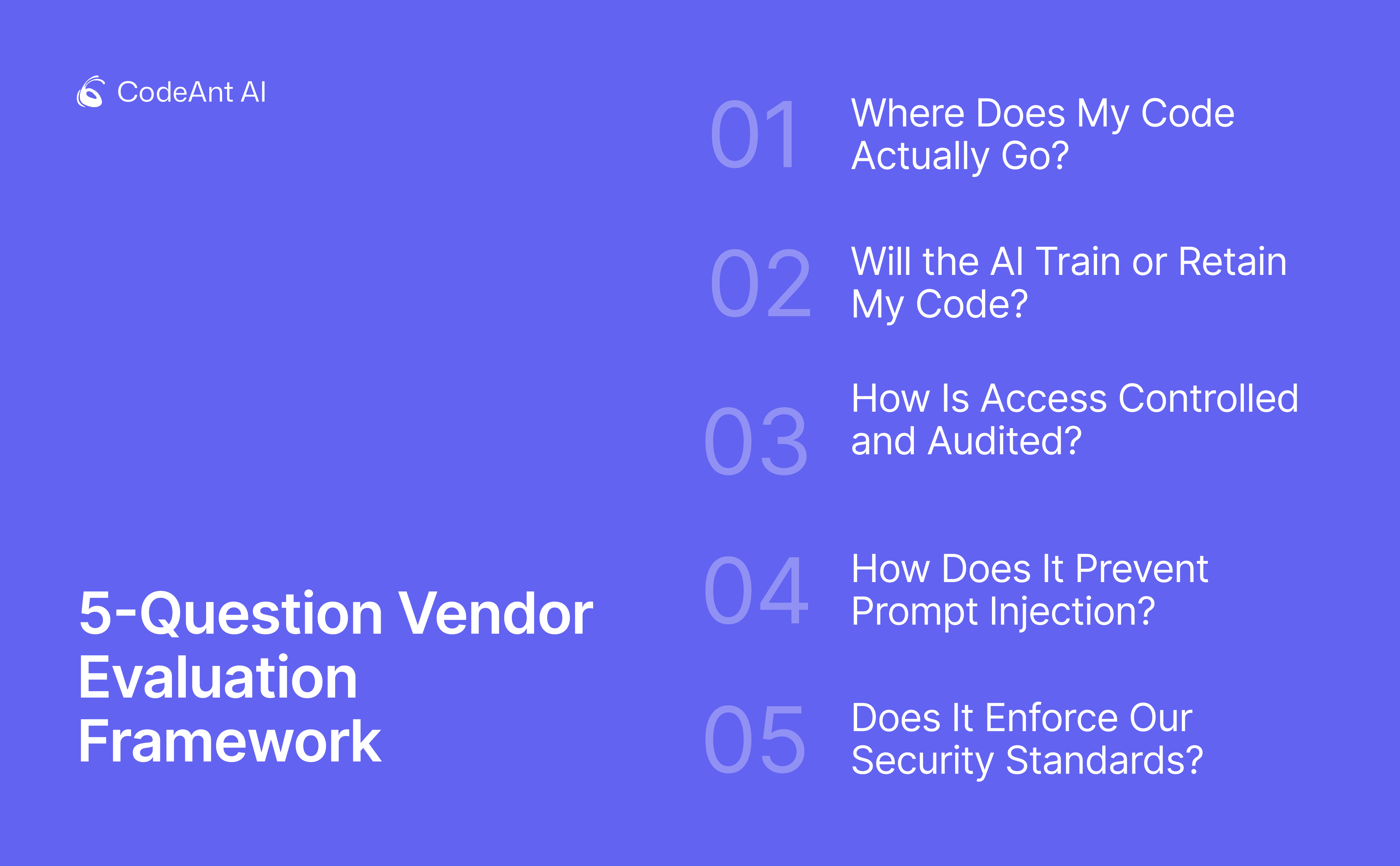 CodeAnt AI

5-Question Vendor Evaluation Framework

01 Where Does My Code Actually Go?

02 Will the AI Train or Retain My Code?

03 How Is Access Controlled and Audited?

04 How Does It Prevent Prompt Injection?

05 Does It Enforce Our Security Standards?